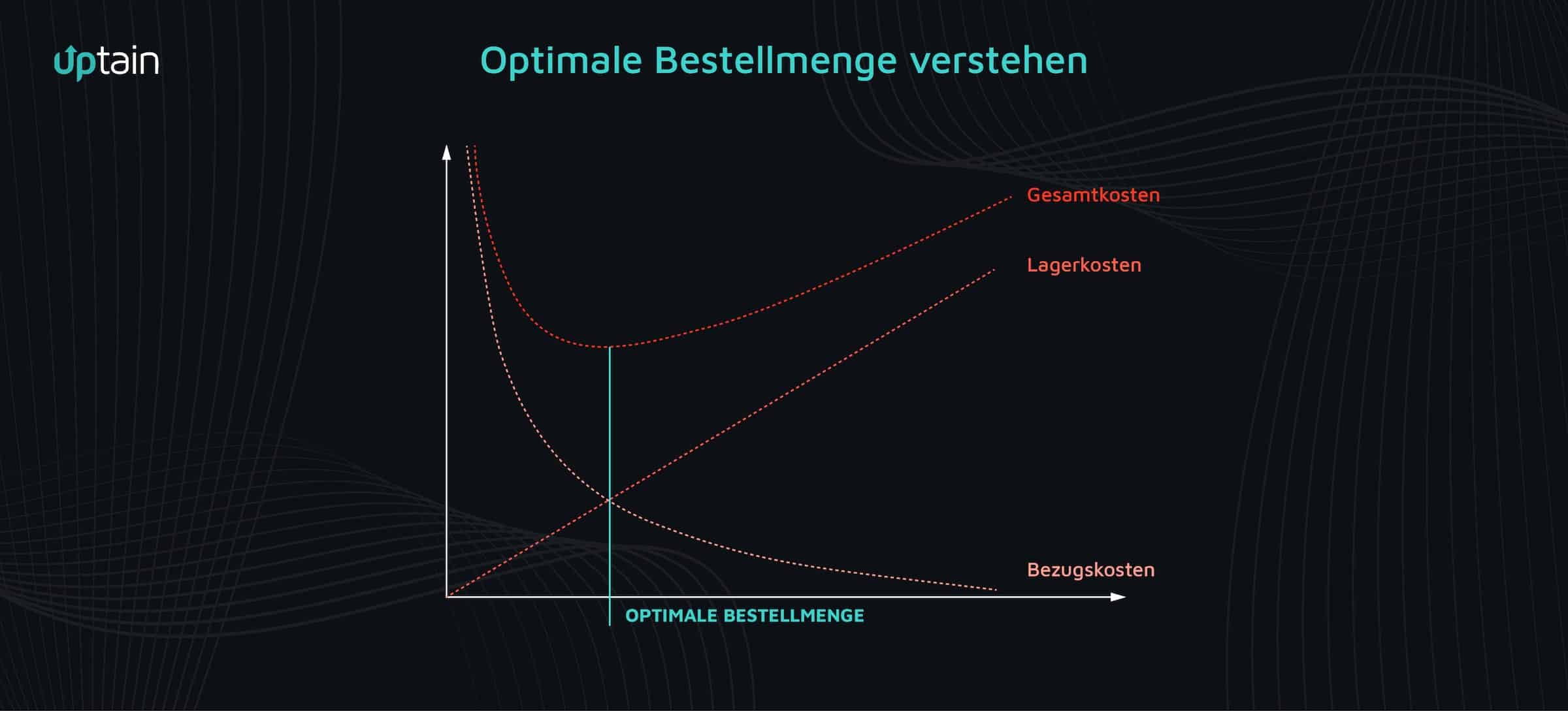 uptain

Optimale Bestellmenge verstehen

Gesamtkosten

Lagerkosten

Bezugskosten

OPTIMALE BESTELLMENGE